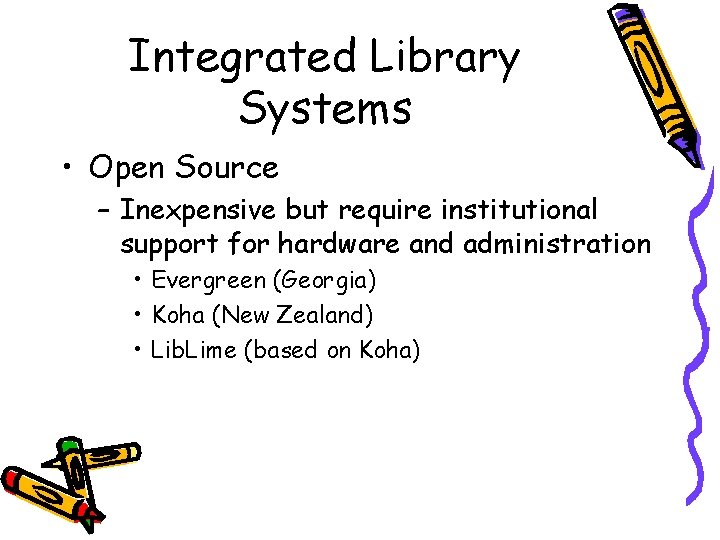 Integrated Library Systems

• Open Source

– Inexpensive but require institutional support for hardware and administration

• Evergreen (Georgia)

• Koha (New Zealand)

• LibLime (based on Koha)